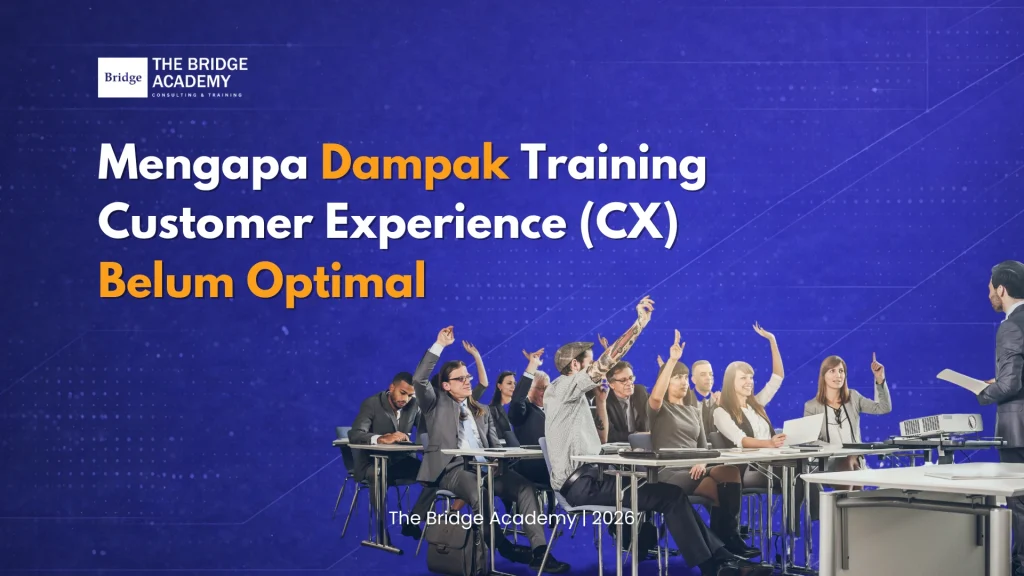 Bridge THE BRIDGE ACADEMY
CONSULTING & TRAINING

Mengapa Dampak Training Customer Experience (CX) Belum Optimal

The Bridge Academy | 2026